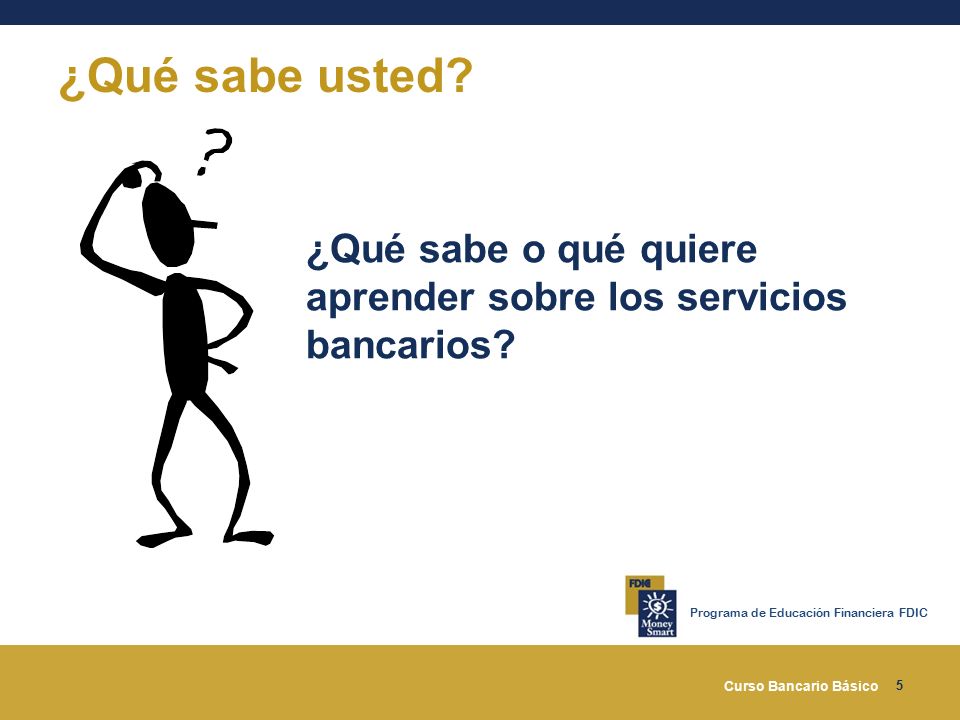 ¿Qué sabe usted?

?

¿Qué sabe o qué quiere aprender sobre los servicios bancarios?

FDIC
Money Smart
Programa de Educación Financiera FDIC

Curso Bancario Básico 5